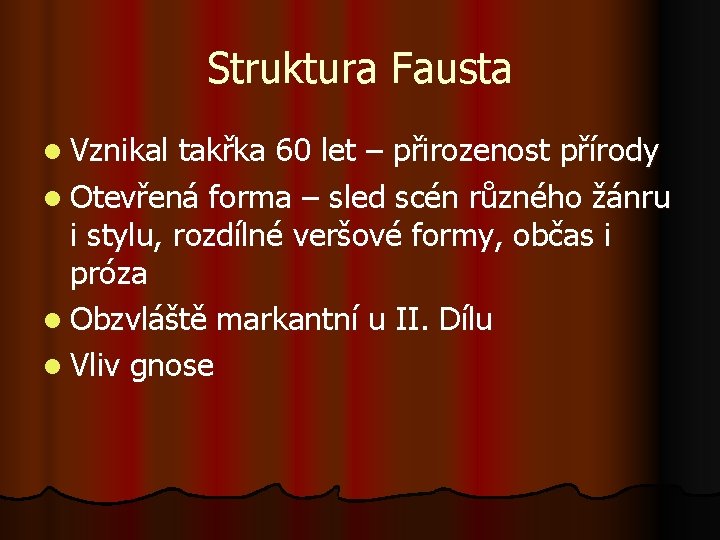 Struktura Fausta

- Vznikal takřka 60 let – přirozenost přírody
- Otevřená forma – sled scén různého žánru i stylu, rozdílné veršové formy, občas i próza
- Obzvláště markantní u II. Dílu
- Vliv gnose